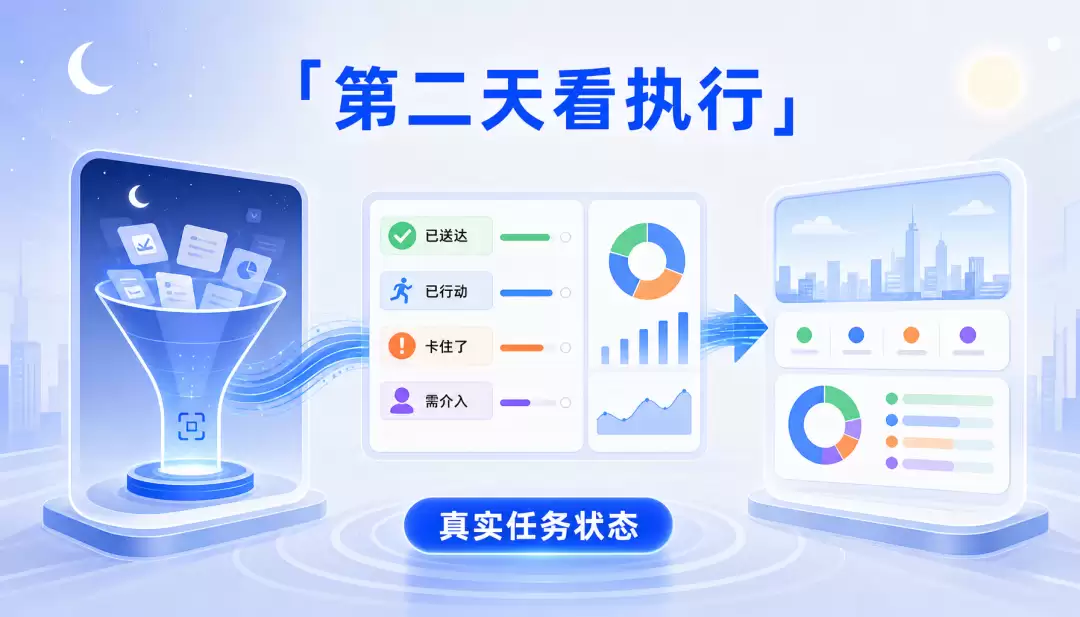 「第二天看执行」

已送达
已行动
卡住了
需介入

真实任务状态